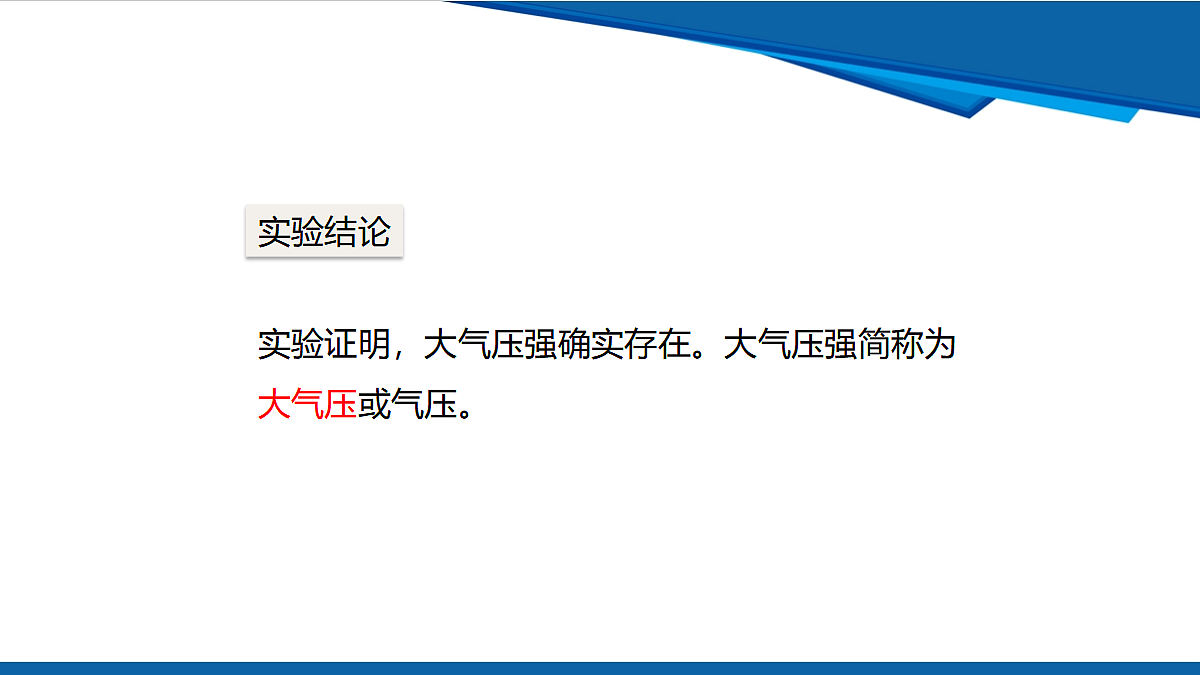 实验结论

实验证明，大气压强确实存在。大气压强简称为大气压或气压。